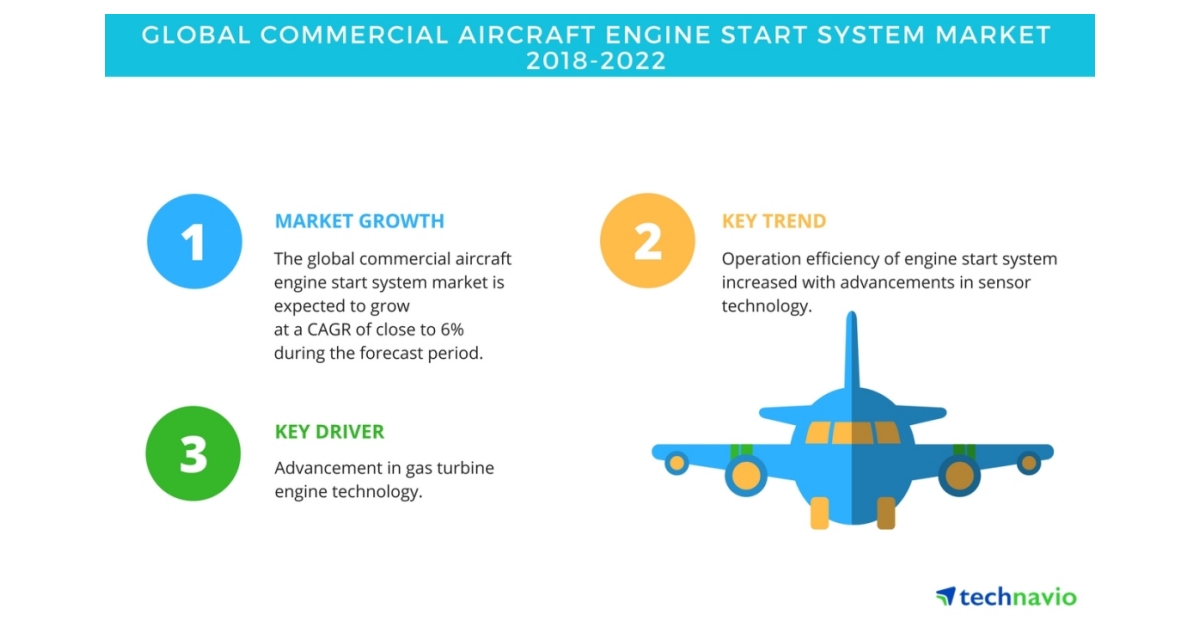 GLOBAL COMMERCIAL AIRCRAFT ENGINE START SYSTEM MARKET 2018-2022

1

MARKET GROWTH

The global commercial aircraft engine start system market is expected to grow at a CAGR of close to 6% during the forecast period.

2

KEY TREND

Operation efficiency of engine start system increased with advancements in sensor technology.

3

KEY DRIVER

Advancement in gas turbine engine technology.

technavio